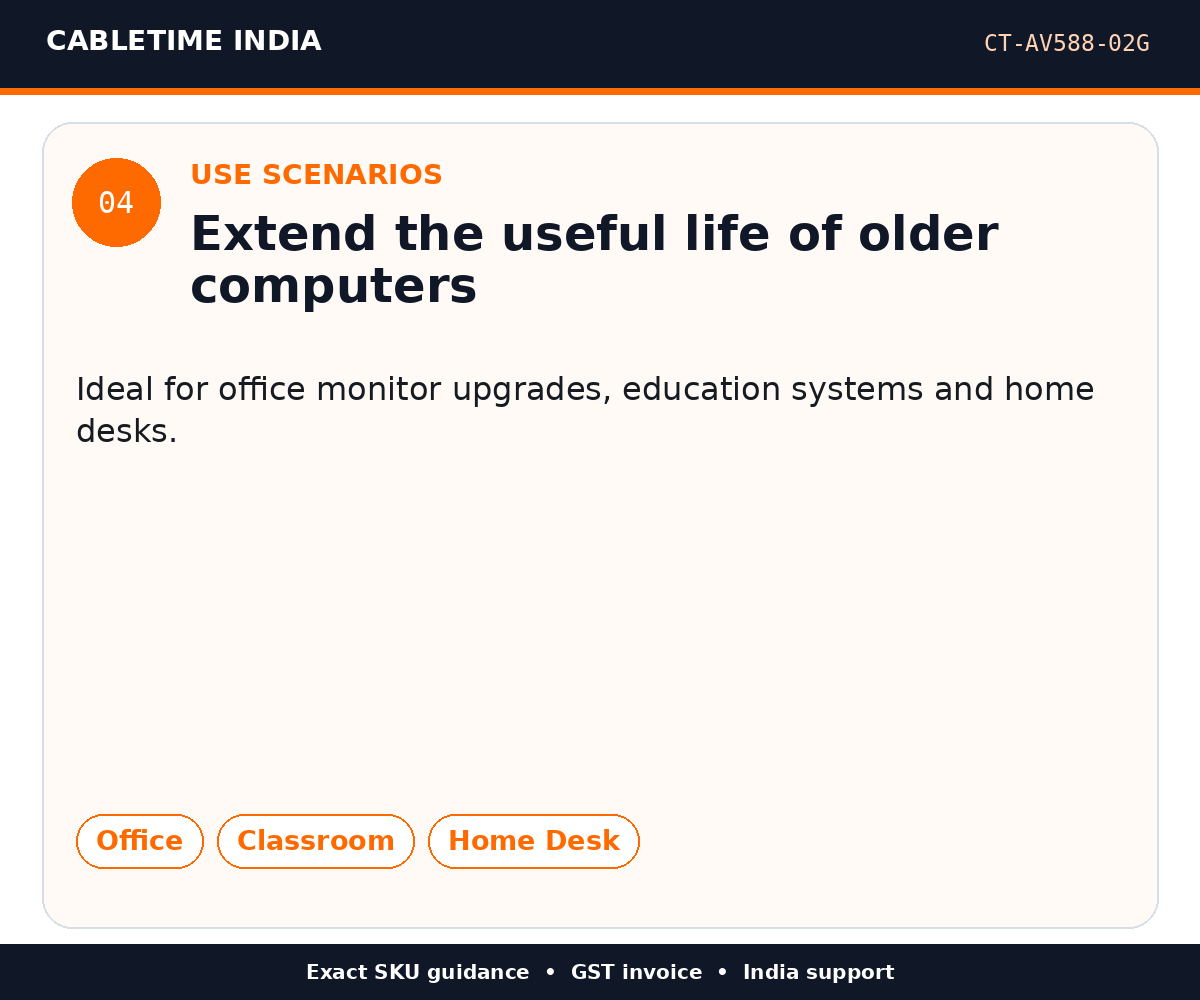 CABLETIME INDIA

CT-AV588-02G

04

USE SCENARIOS

Extend the useful life of older computers

Ideal for office monitor upgrades, education systems and home desks.

Office

Classroom

Home Desk

Exact SKU guidance • GST invoice • India support